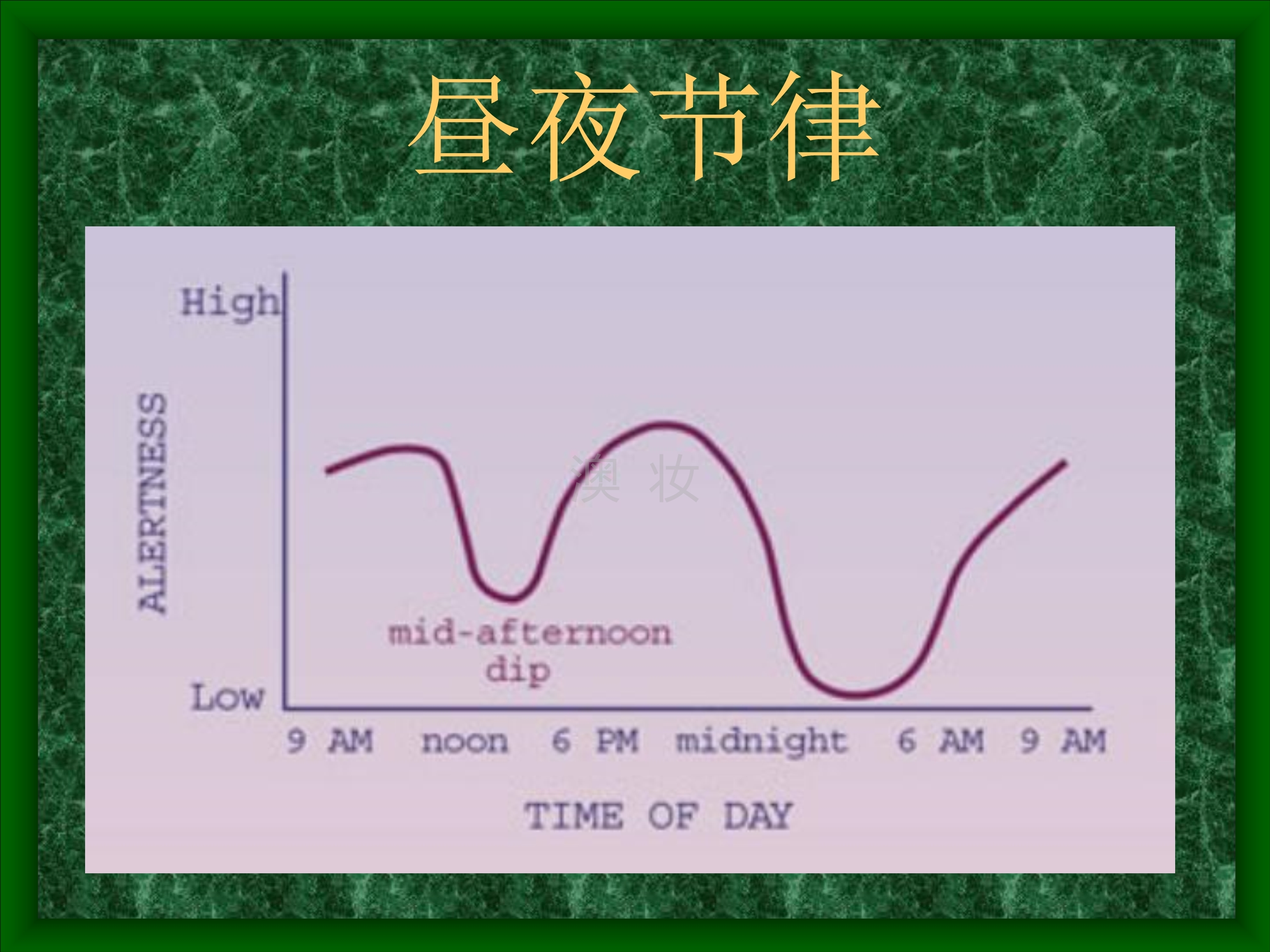 昼夜节律

High

ALERTNESS

Low

澳 妆

mid-afternoon dip

9 AM noon 6 PM midnight 6 AM 9 AM

TIME OF DAY